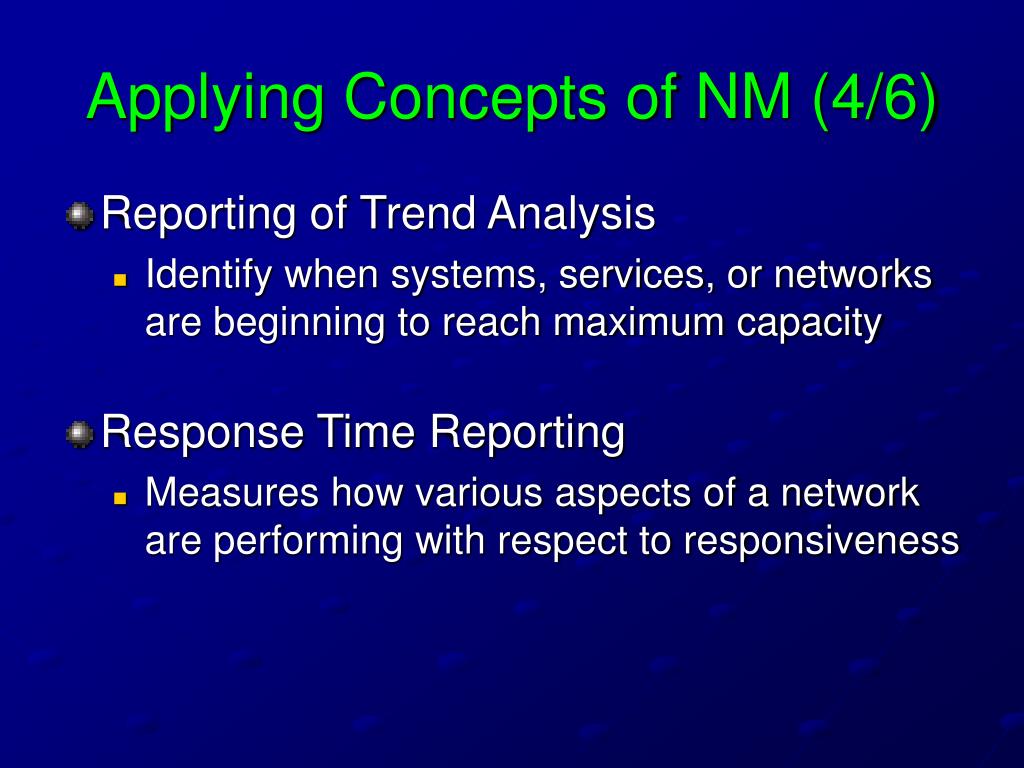 Applying Concepts of NM (4/6)

Reporting of Trend Analysis

Identify when systems, services, or networks are beginning to reach maximum capacity

Response Time Reporting

Measures how various aspects of a network are performing with respect to responsiveness